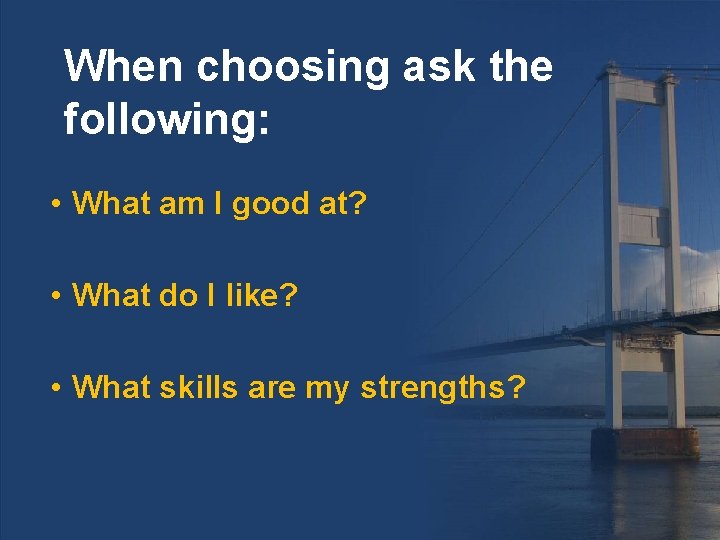 When choosing ask the following:

• What am I good at?

• What do I like?

• What skills are my strengths?